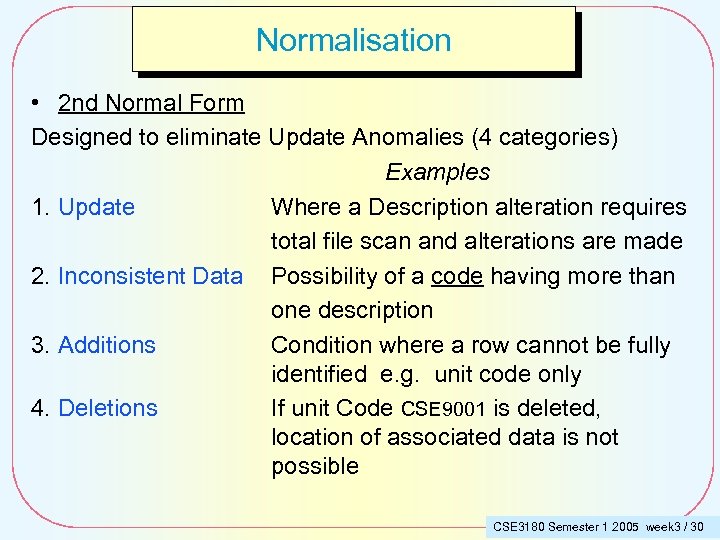 Normalisation

• 2nd Normal Form

Designed to eliminate Update Anomalies (4 categories)

Examples

1. Update Where a Description alteration requires total file scan and alterations are made

2. Inconsistent Data Possibility of a code having more than one description

3. Additions Condition where a row cannot be fully identified e.g. unit code only

4. Deletions If unit Code CSE9001 is deleted, location of associated data is not possible

CSE3180 Semester 1 2005 week3 / 30